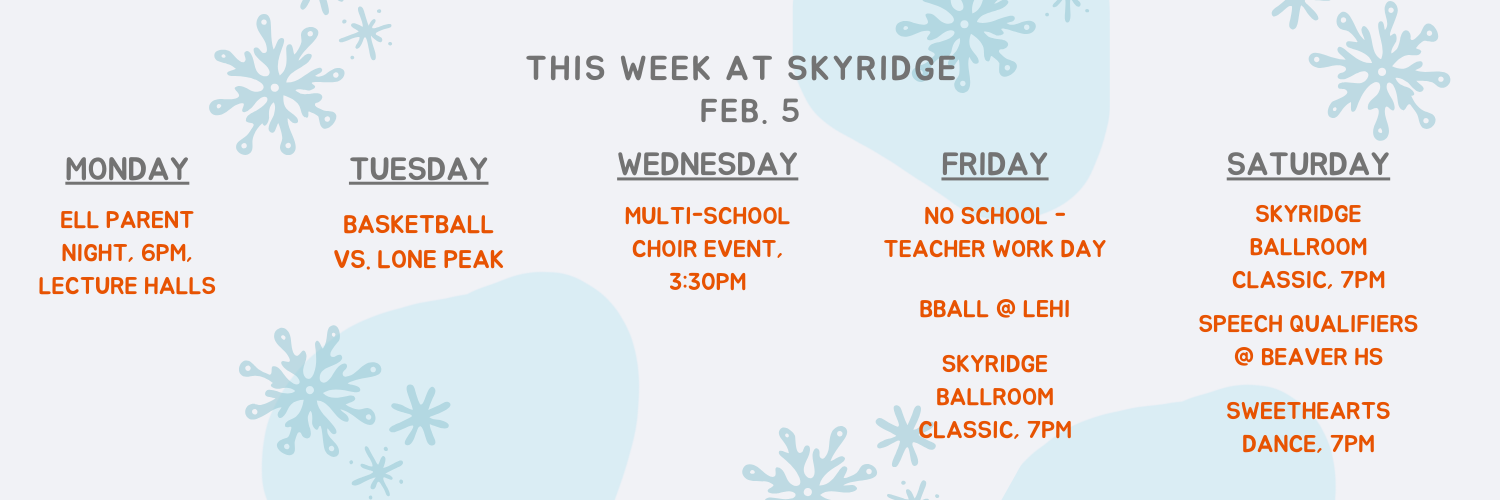 THIS WEEK AT SKYRIDGE
FEB. 5

MONDAY

ELL PARENT NIGHT, 6PM, LECTURE HALLS

TUESDAY

BASKETBALL VS. LONE PEAK

WEDNESDAY

MULTI-SCHOOL CHOIR EVENT, 3:30PM

FRIDAY

NO SCHOOL - TEACHER WORK DAY

BBALL @ LEHI

SKYRIDGE BALLROOM CLASSIC, 7PM

SATURDAY

SKYRIDGE BALLROOM CLASSIC, 7PM

SPEECH QUALIFIERS @ BEAVER HS

SWEETHEARTS DANCE, 7PM